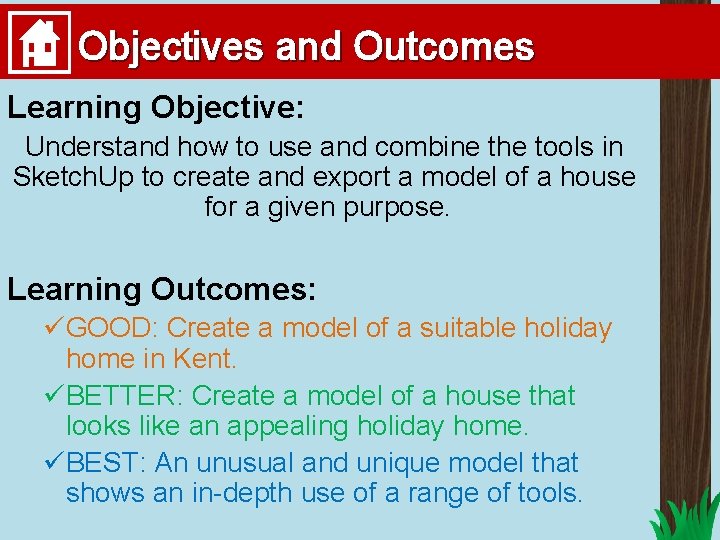 Objectives and Outcomes

Learning Objective:

Understand how to use and combine the tools in SketchUp to create and export a model of a house for a given purpose.

Learning Outcomes:

✓GOOD: Create a model of a suitable holiday home in Kent.

✓BETTER: Create a model of a house that looks like an appealing holiday home.

✓BEST: An unusual and unique model that shows an in-depth use of a range of tools.